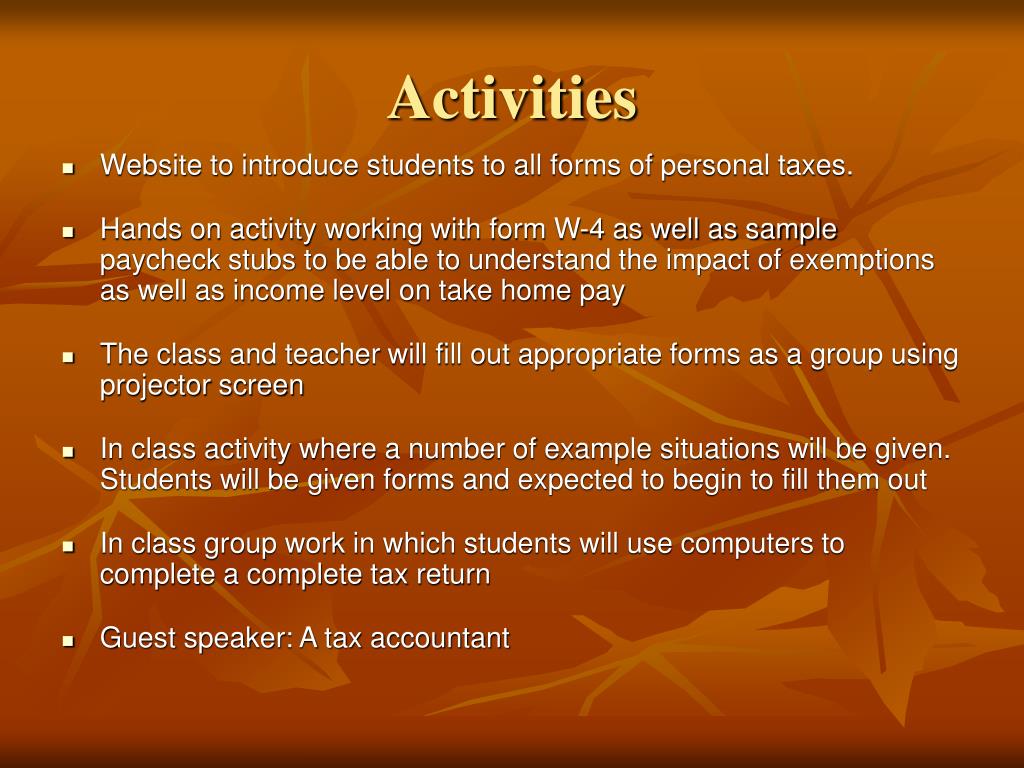 Activities

- Website to introduce students to all forms of personal taxes.

- Hands on activity working with form W-4 as well as sample paycheck stubs to be able to understand the impact of exemptions as well as income level on take home pay

- The class and teacher will fill out appropriate forms as a group using projector screen

- In class activity where a number of example situations will be given. Students will be given forms and expected to begin to fill them out

- In class group work in which students will use computers to complete a complete tax return

- Guest speaker: A tax accountant